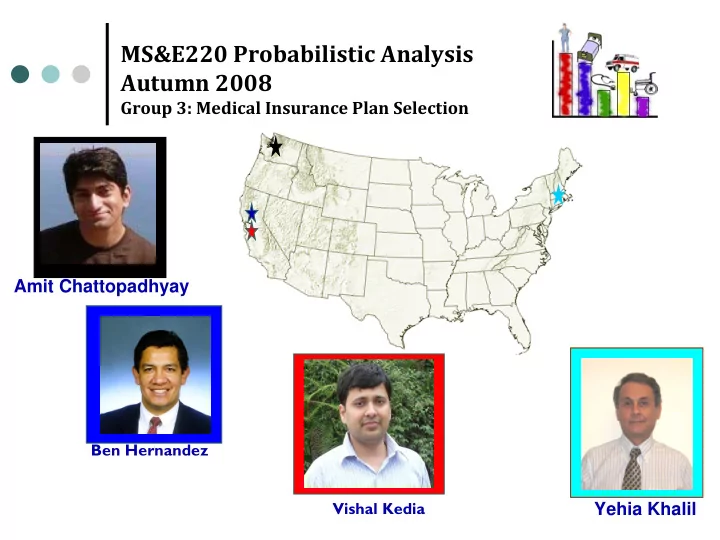 MS&E220 Probabilistic Analysis
Autumn 2008
Group 3: Medical Insurance Plan Selection

Amit Chattopadhyay

Ben Hernandez

Vishal Kedia

Yehia Khalil